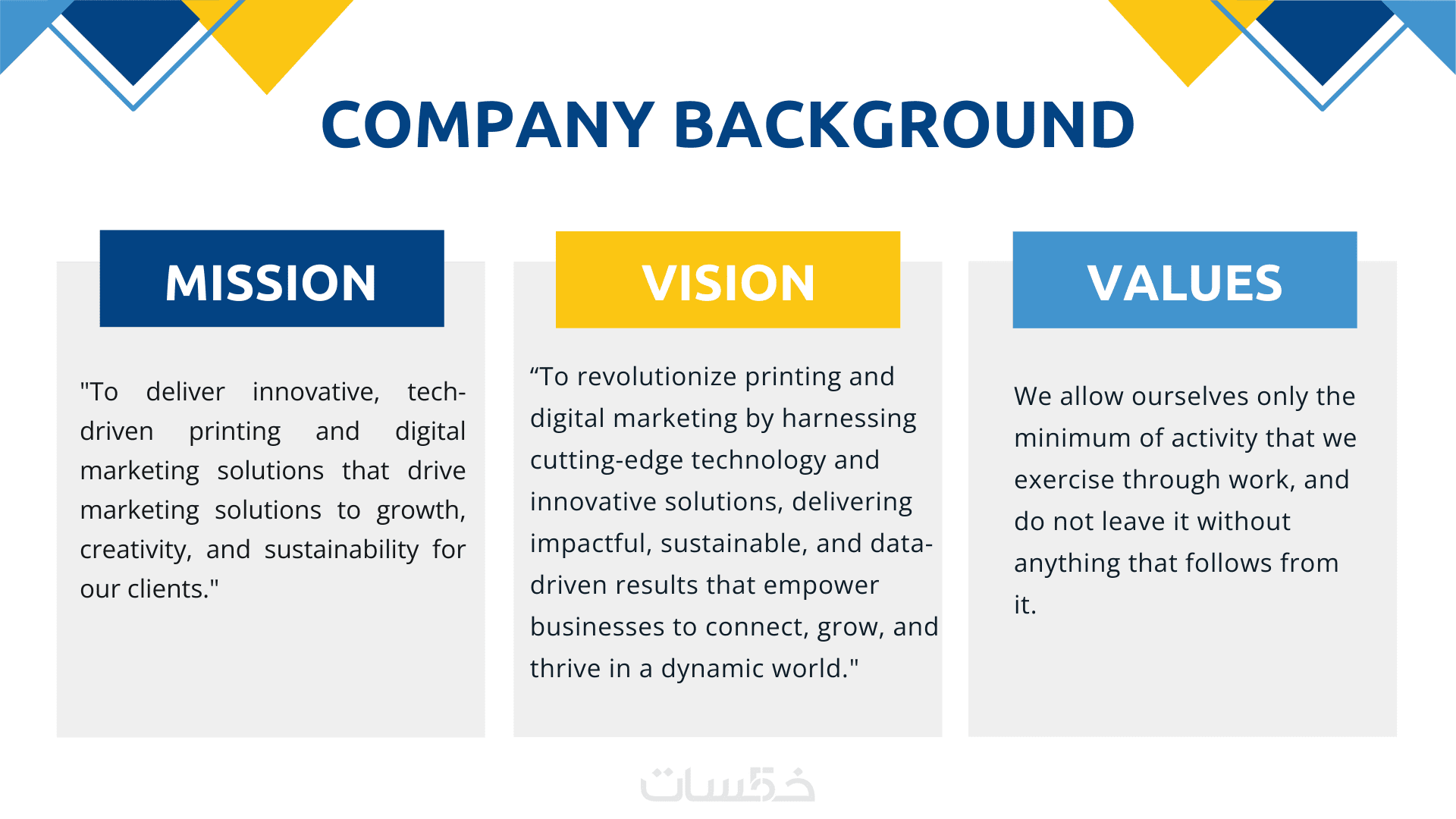 COMPANY BACKGROUND

MISSION

"To deliver innovative, tech-driven printing and digital marketing solutions that drive marketing solutions to growth, creativity, and sustainability for our clients."

VISION

“To revolutionize printing and digital marketing by harnessing cutting-edge technology and innovative solutions, delivering impactful, sustainable, and data-driven results that empower businesses to connect, grow, and thrive in a dynamic world."

VALUES

We allow ourselves only the minimum of activity that we exercise through work, and do not leave it without anything that follows from it.

خمسات